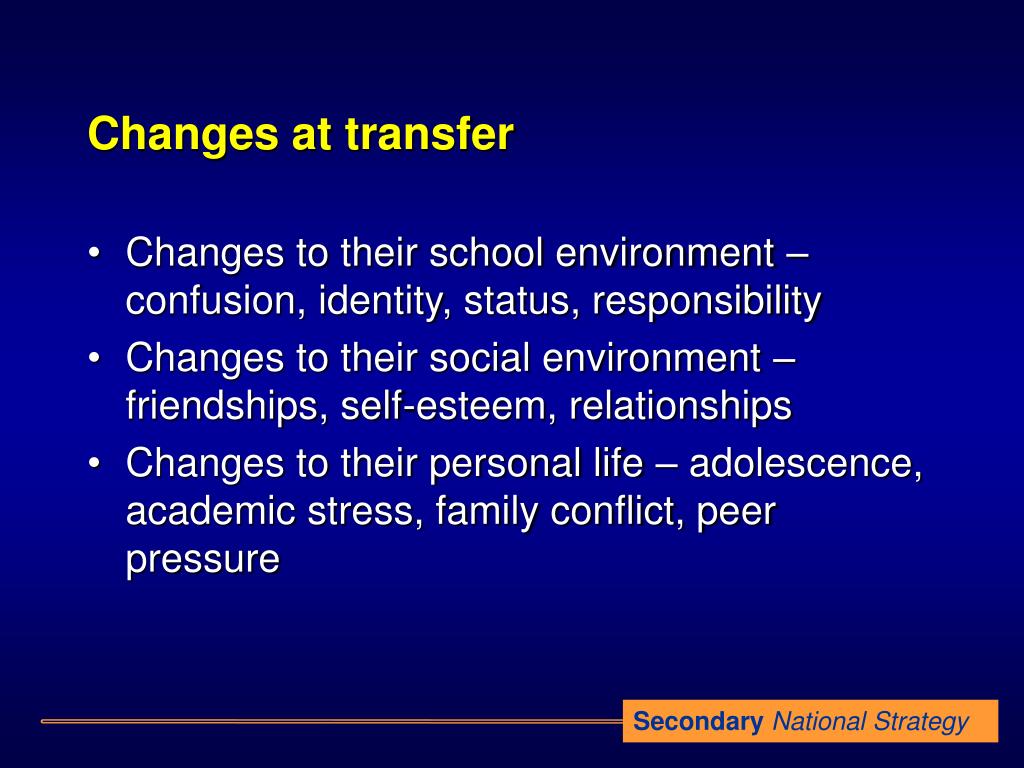 Changes at transfer

• Changes to their school environment – confusion, identity, status, responsibility
• Changes to their social environment – friendships, self-esteem, relationships
• Changes to their personal life – adolescence, academic stress, family conflict, peer pressure

Secondary National Strategy